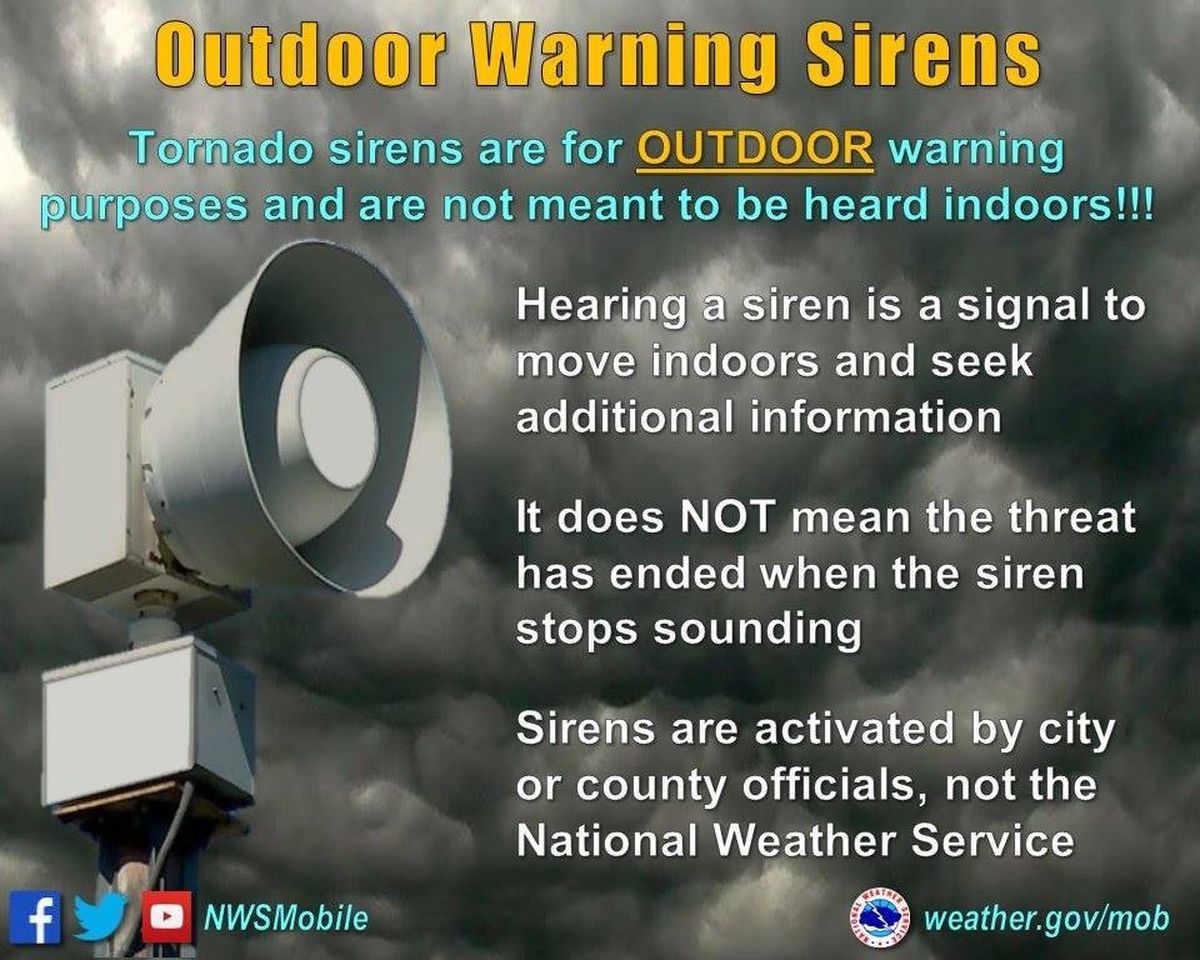 Outdoor Warning Sirens

Tornado sirens are for OUTDOOR warning purposes and are not meant to be heard indoors!!!

Hearing a siren is a signal to move indoors and seek additional information

It does NOT mean the threat has ended when the siren stops sounding

Sirens are activated by city or county officials, not the National Weather Service

NWSMobile

NATIONAL WEATHER SERVICE

weather.gov/mob